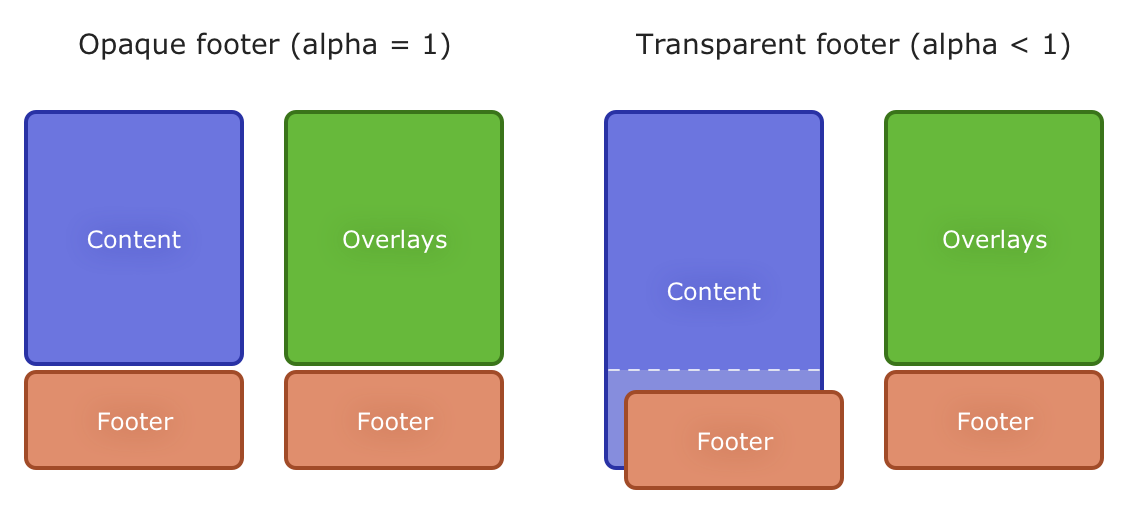 Opaque footer (alpha = 1)

Content

Footer

Overlays

Footer

Transparent footer (alpha < 1)

Content

Footer

Overlays

Footer